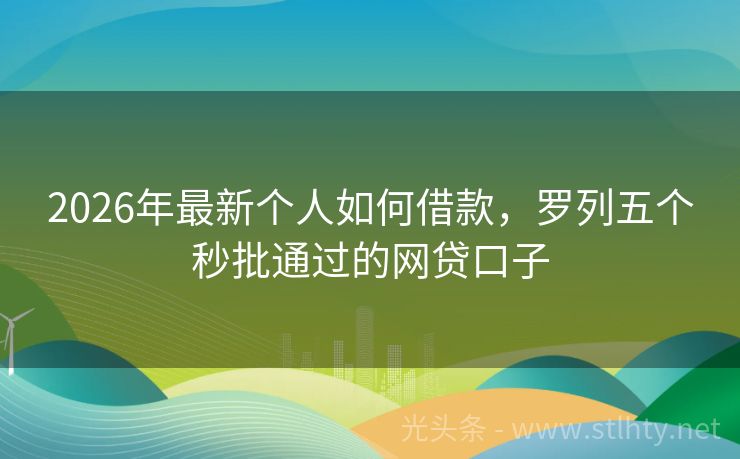 2026年最新个人如何借款，罗列五个秒批通过的网贷口子

光头条 - www.stlhty.net